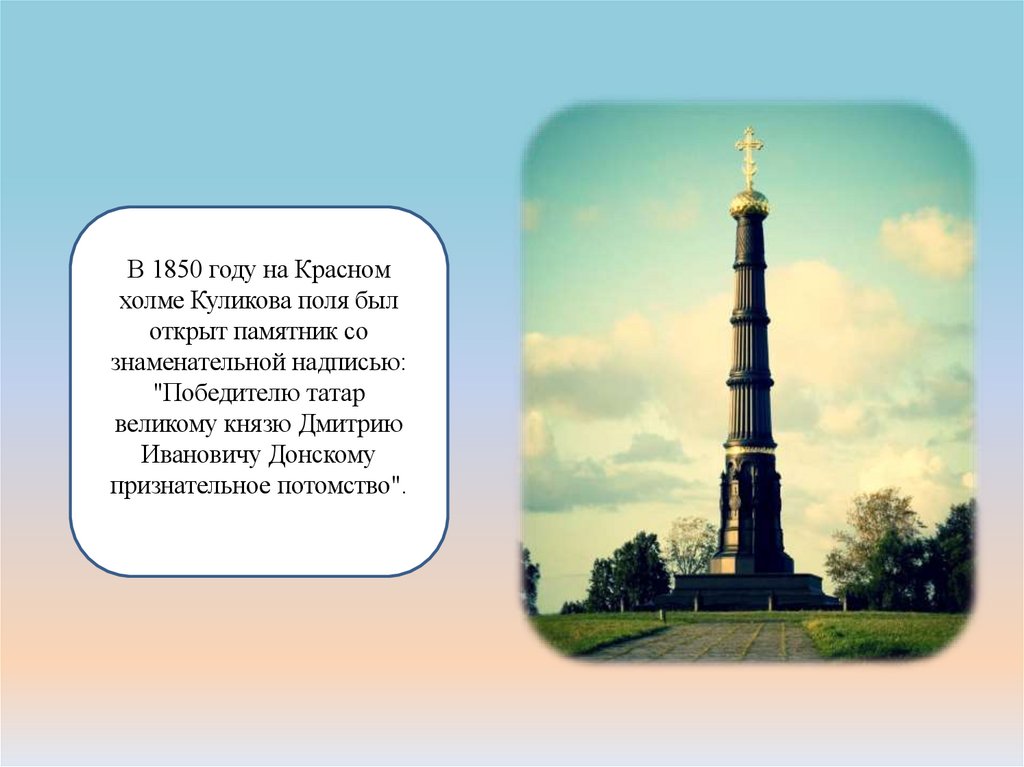 В 1850 году на Красном холме Куликова поля был открыт памятник со знаменательной надписью: "Победителю татар великому князю Дмитрию Ивановичу Донскому признательное потомство".